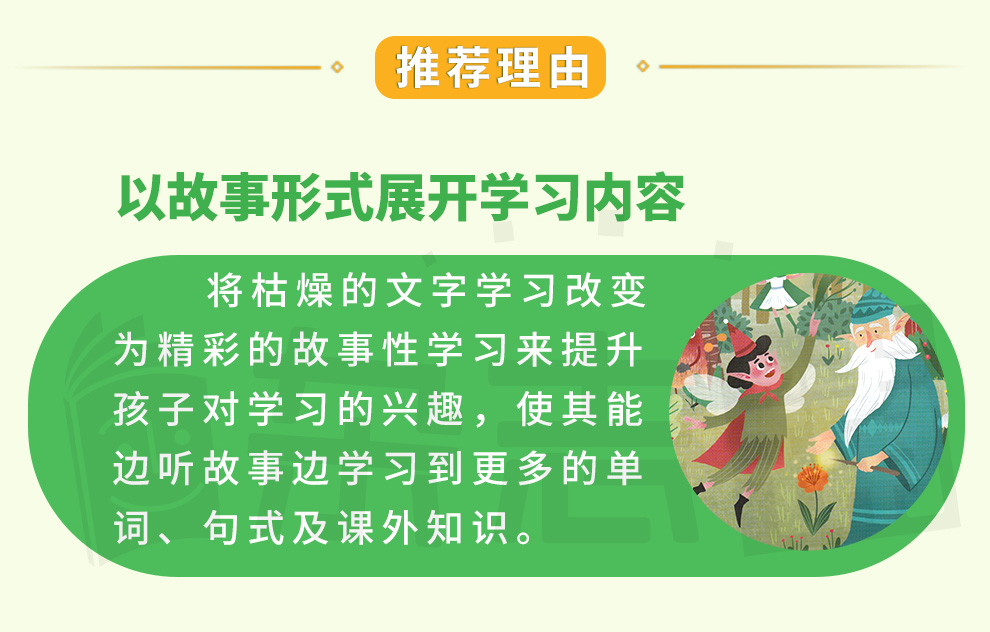 推荐理由

以故事形式展开学习内容

将枯燥的文字学习改变为精彩的故事性学习来提升孩子对学习的兴趣，使其能边听故事边学习到更多的单词、句式及课外知识。